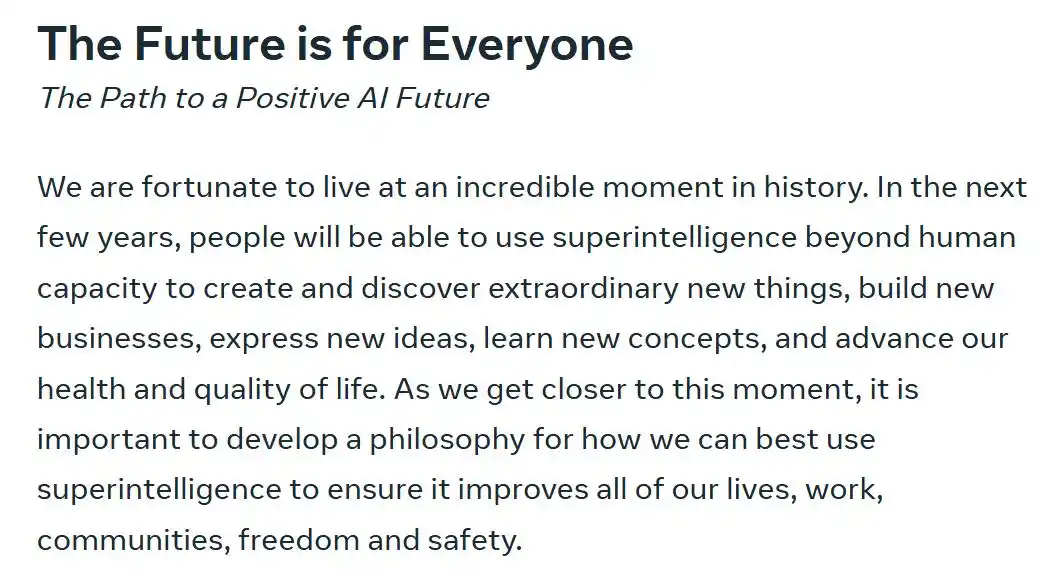 The Future is for Everyone

The Path to a Positive AI Future

We are fortunate to live at an incredible moment in history. In the next few years, people will be able to use superintelligence beyond human capacity to create and discover extraordinary new things, build new businesses, express new ideas, learn new concepts, and advance our health and quality of life. As we get closer to this moment, it is important to develop a philosophy for how we can best use superintelligence to ensure it improves all of our lives, work, communities, freedom and safety.